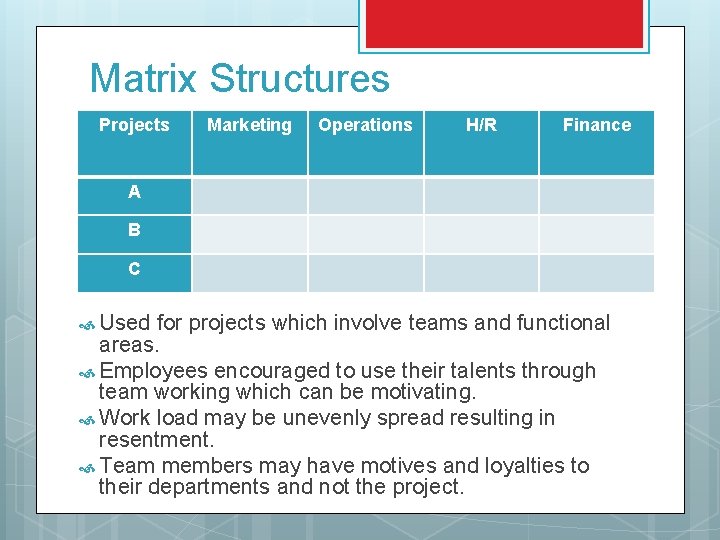 Matrix Structures

| Projects | Marketing | Operations | H/R | Finance |
|---|---|---|---|---|
| A | | | | |
| B | | | | |
| C | | | | |

Used for projects which involve teams and functional areas.

Employees encouraged to use their talents through team working which can be motivating.

Work load may be unevenly spread resulting in resentment.

Team members may have motives and loyalties to their departments and not the project.